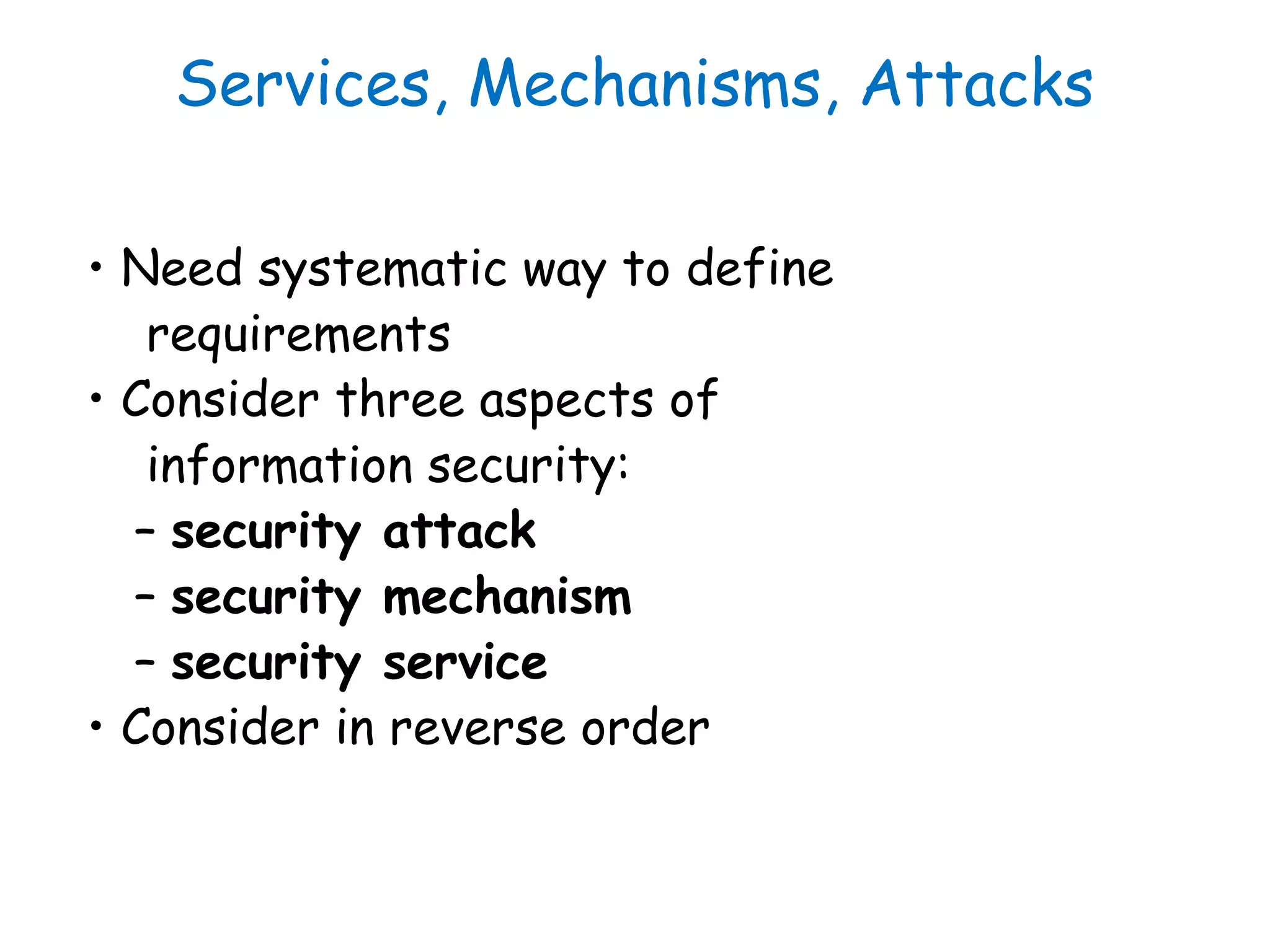 Services, Mechanisms, Attacks

• Need systematic way to define requirements
• Consider three aspects of information security:
– security attack
– security mechanism
– security service
• Consider in reverse order